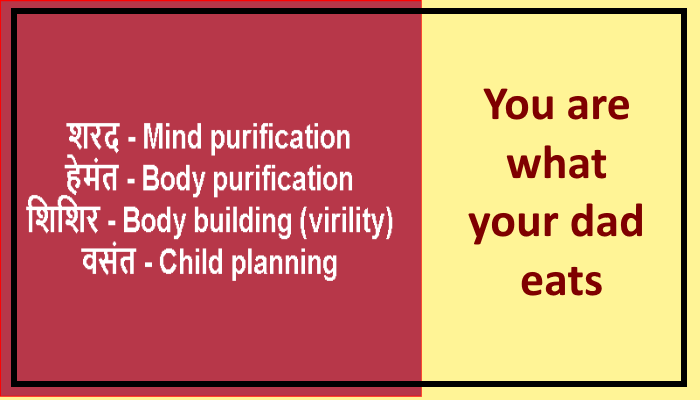 शरद - Mind purification
हेमंत - Body purification
शिशिर - Body building (virility)
वसंत - Child planning

You are what your dad eats